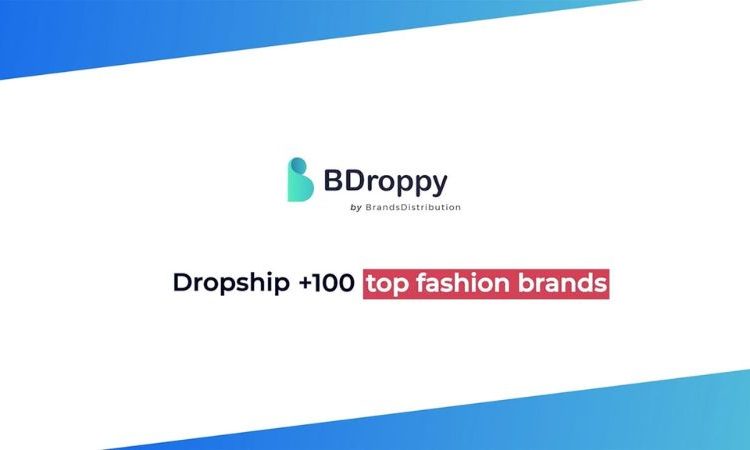 BDroppy
by BrandsDistribution

Dropship +100 top fashion brands